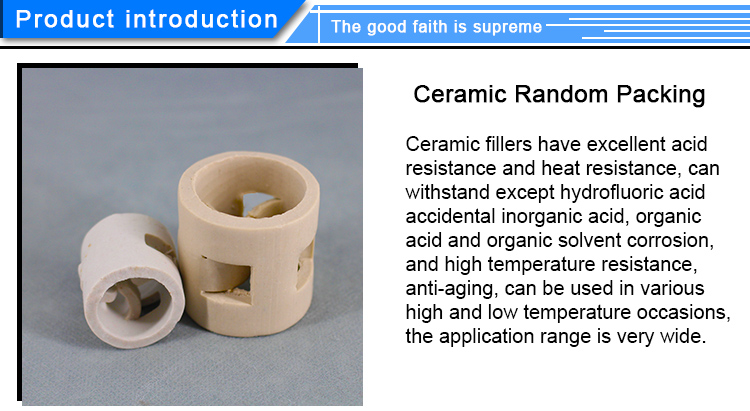 Product introduction

The good faith is supreme

Ceramic Random Packing

Ceramic fillers have excellent acid resistance and heat resistance, can withstand except hydrofluoric acid accidental inorganic acid, organic acid and organic solvent corrosion, and high temperature resistance, anti-aging, can be used in various high and low temperature occasions, the application range is very wide.